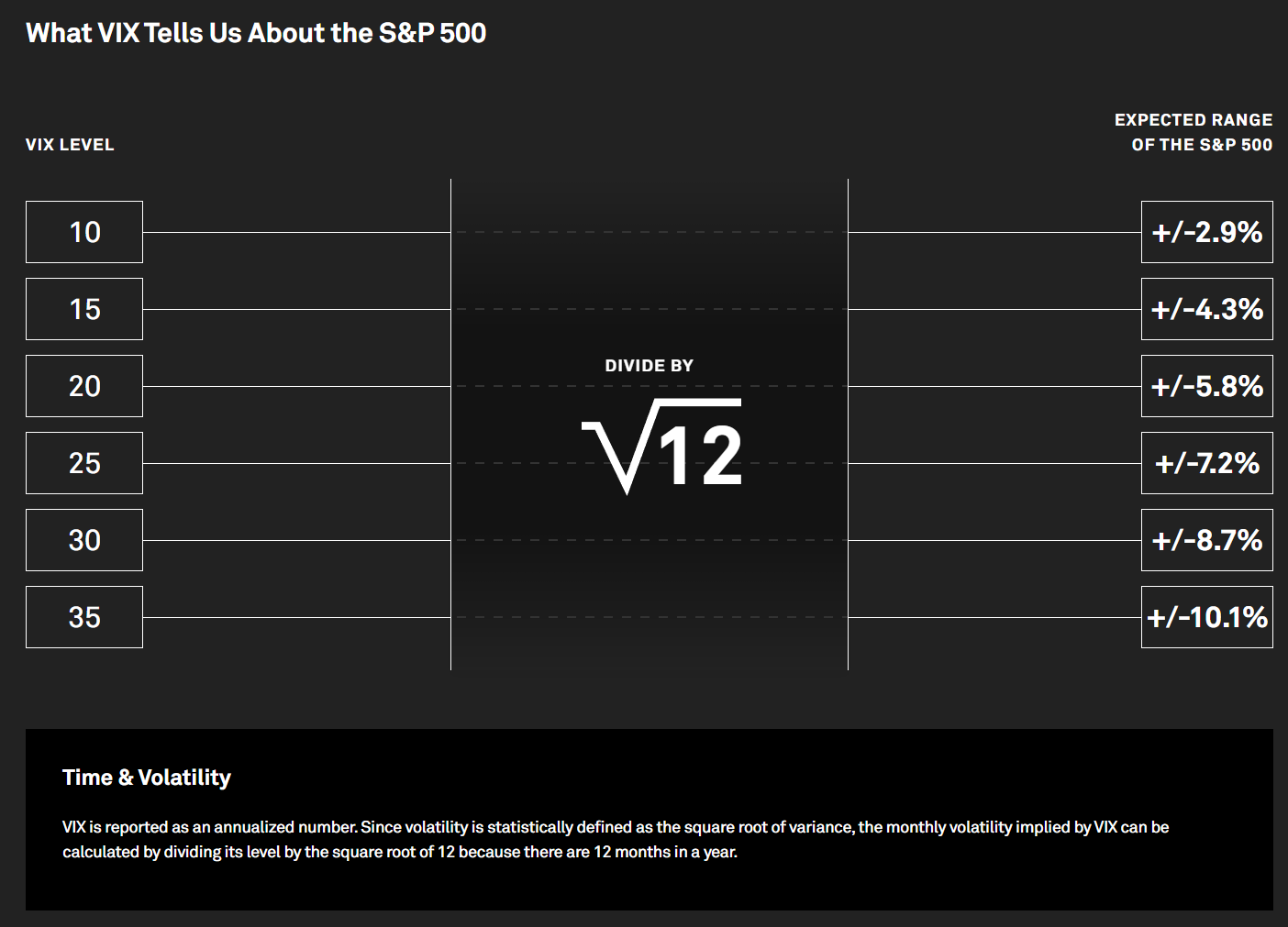 What VIX Tells Us About the S&P 500

VIX LEVEL

EXPECTED RANGE OF THE S&P 500

10

15

20

25

30

35

DIVIDE BY

$\sqrt{12}$

+/-2.9%

+/-4.3%

+/-5.8%

+/-7.2%

+/-8.7%

+/-10.1%

Time & Volatility

VIX is reported as an annualized number. Since volatility is statistically defined as the square root of variance, the monthly volatility implied by VIX can be calculated by dividing its level by the square root of 12 because there are 12 months in a year.